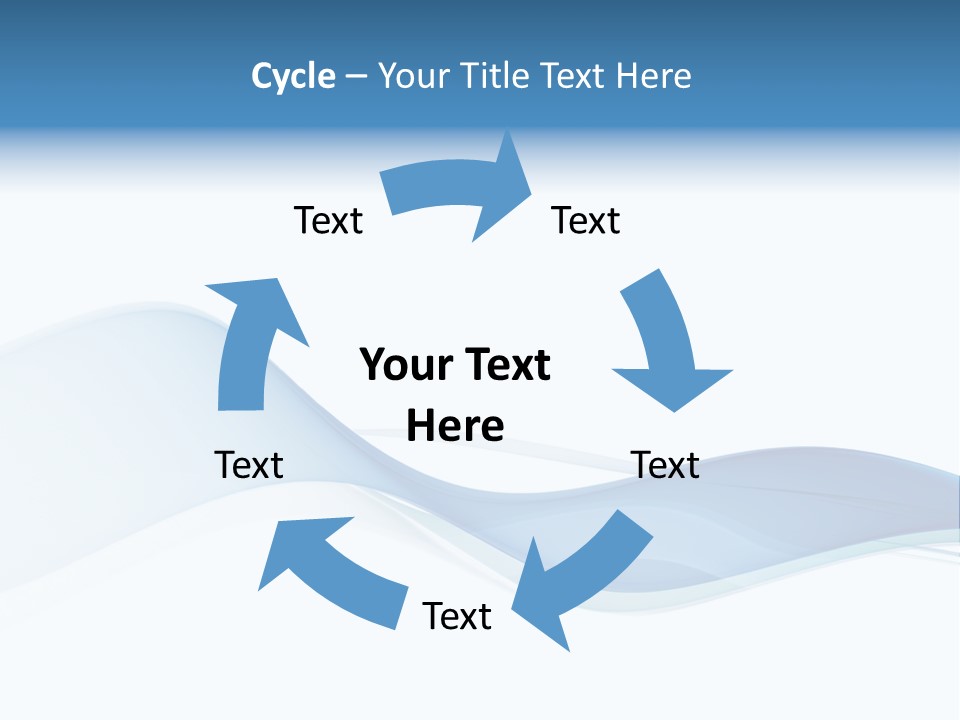 Cycle – Your Title Text Here

Text

Text

Your Text Here

Text

Text

Text